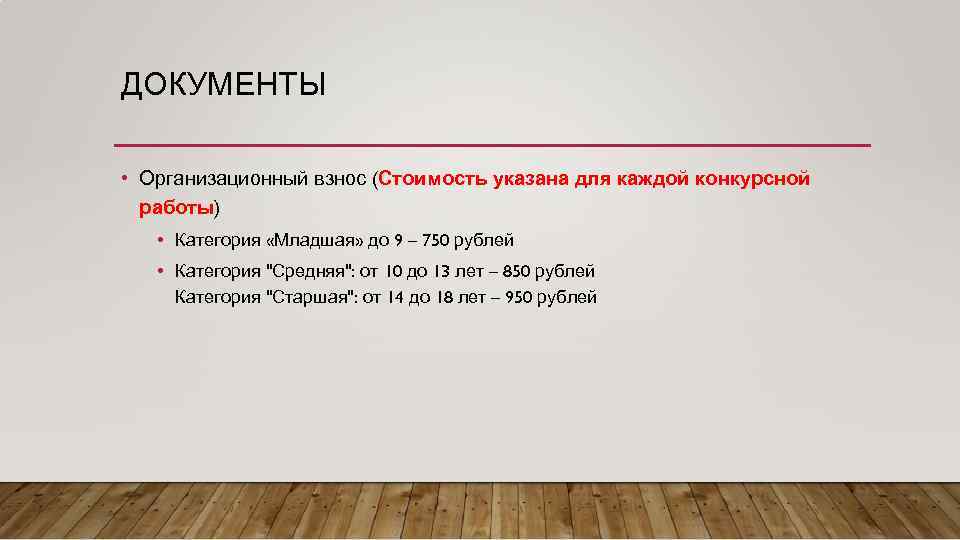 ДОКУМЕНТЫ

• Организационный взнос (Стоимость указана для каждой конкурсной работы)

• Категория «Младшая» до 9 – 750 рублей

• Категория "Средняя": от 10 до 13 лет – 850 рублей
Категория "Старшая": от 14 до 18 лет – 950 рублей